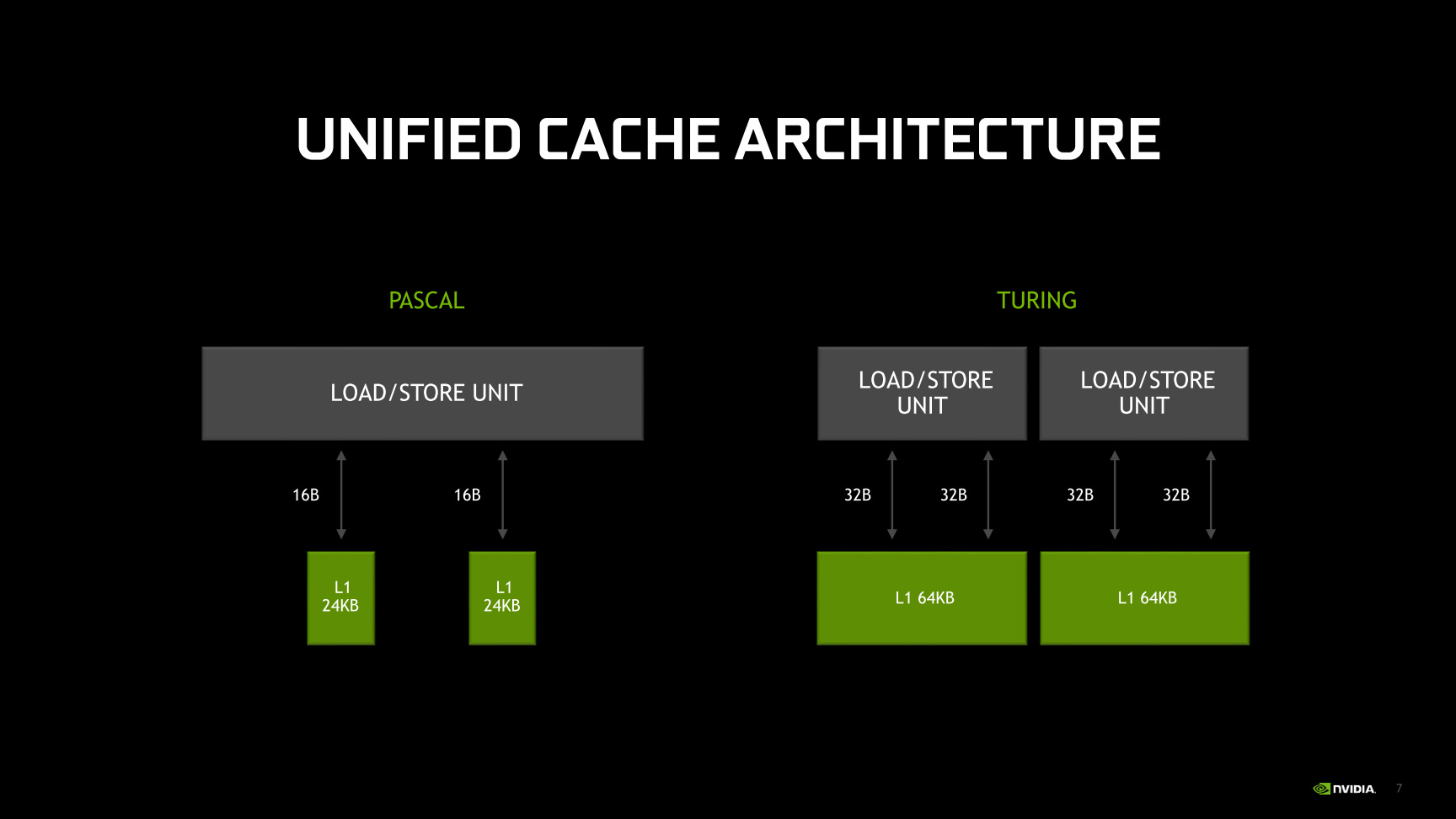 UNIFIED CACHE ARCHITECTURE

PASCAL

LOAD/STORE UNIT

16B

16B

L1
24KB

L1
24KB

TURING

LOAD/STORE
UNIT

LOAD/STORE
UNIT

32B

32B

32B

32B

L1 64KB

L1 64KB

NVIDIA.

7